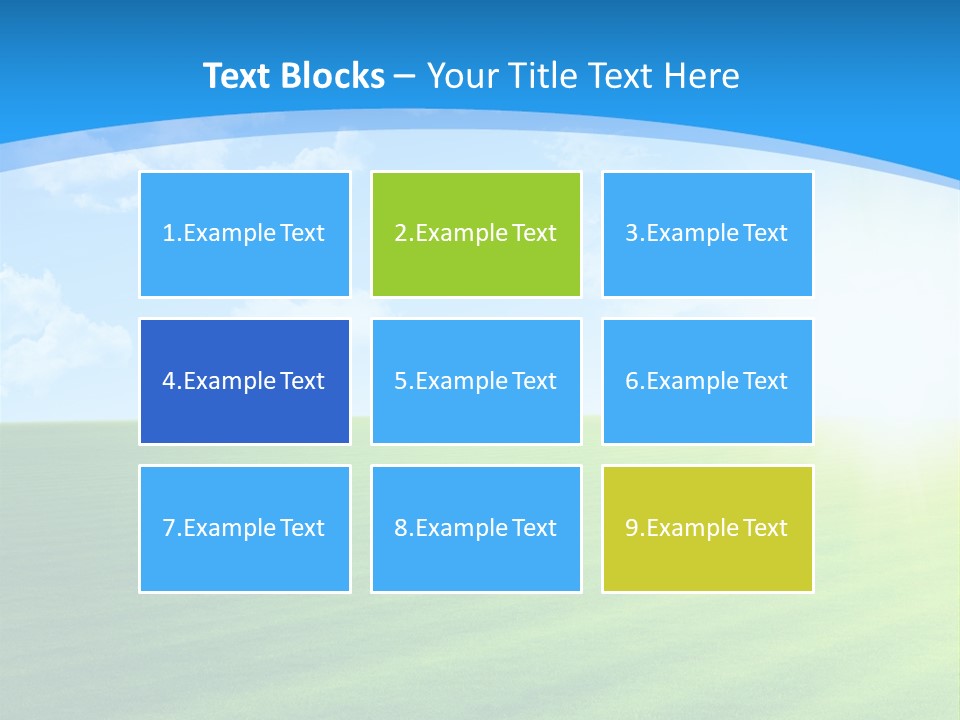 Text Blocks – Your Title Text Here

1.Example Text

2.Example Text

3.Example Text

4.Example Text

5.Example Text

6.Example Text

7.Example Text

8.Example Text

9.Example Text